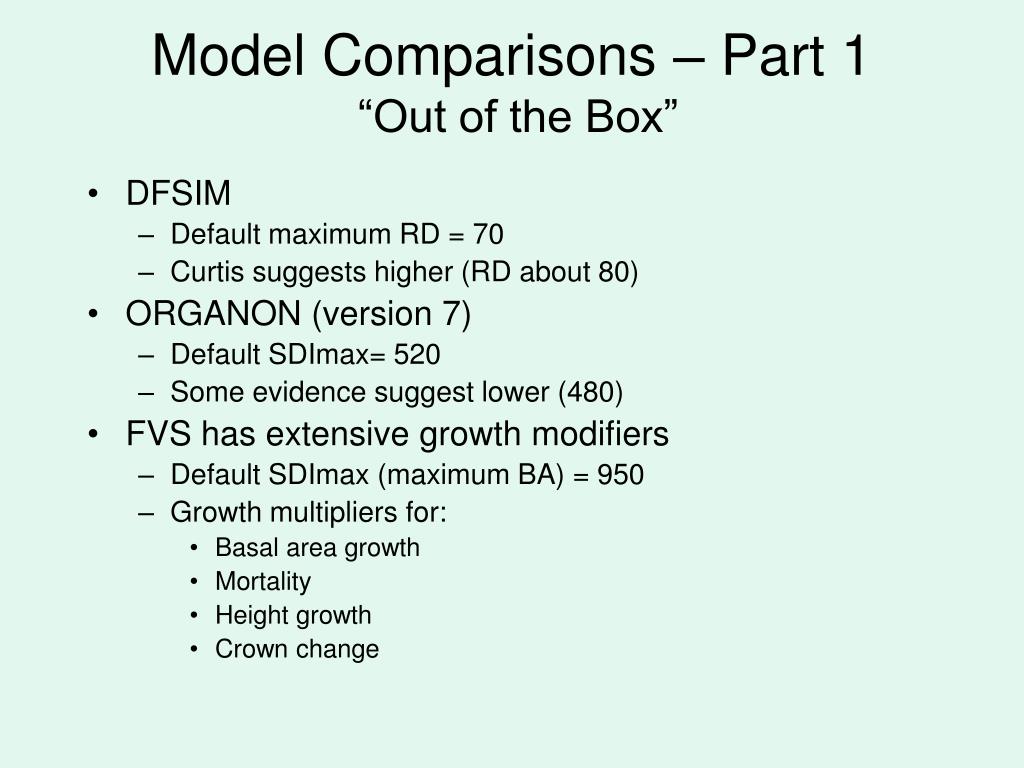 Model Comparisons – Part 1
“Out of the Box”

• DFSIM
– Default maximum RD = 70
– Curtis suggests higher (RD about 80)
• ORGANON (version 7)
– Default SDImax= 520
– Some evidence suggest lower (480)
• FVS has extensive growth modifiers
– Default SDImax (maximum BA) = 950
– Growth multipliers for:
• Basal area growth
• Mortality
• Height growth
• Crown change